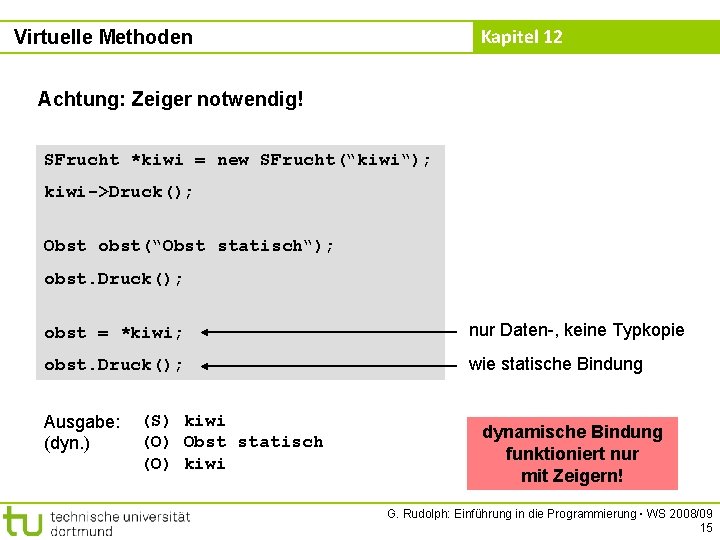 Virtuelle Methoden

Kapitel 12

Achtung: Zeiger notwendig!

SFrucht *kiwi = new SFrucht(“kiwi“);
kiwi->Druck();

Obst obst(“Obst statisch“);
obst.Druck();

obst = *kiwi;
obst.Druck();

nur Daten-, keine Typkopie

wie statische Bindung

Ausgabe:
(dyn.)

(S) kiwi
(O) Obst statisch
(O) kiwi

dynamische Bindung funktioniert nur mit Zeigern!

tu technische universität dortmund

G. Rudolph: Einführung in die Programmierung ▪ WS 2008/09
15